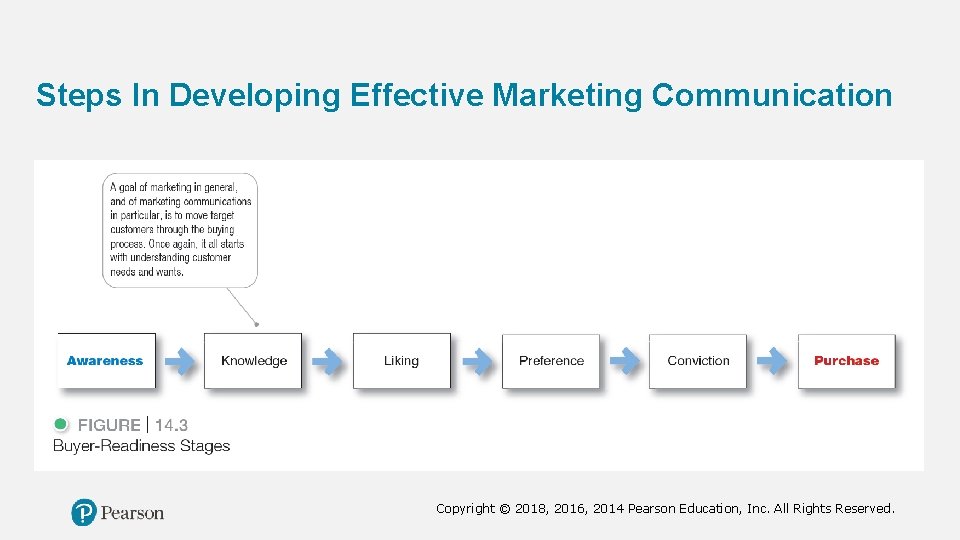 Steps In Developing Effective Marketing Communication

A goal of marketing in general, and of marketing communications in particular, is to move target customers through the buying process. Once again, it all starts with understanding customer needs and wants.

Awareness

Knowledge

Liking

Preference

Conviction

Purchase

FIGURE | 14.3
Buyer-Readiness Stages

Pearson

Copyright © 2018, 2016, 2014 Pearson Education, Inc. All Rights Reserved.